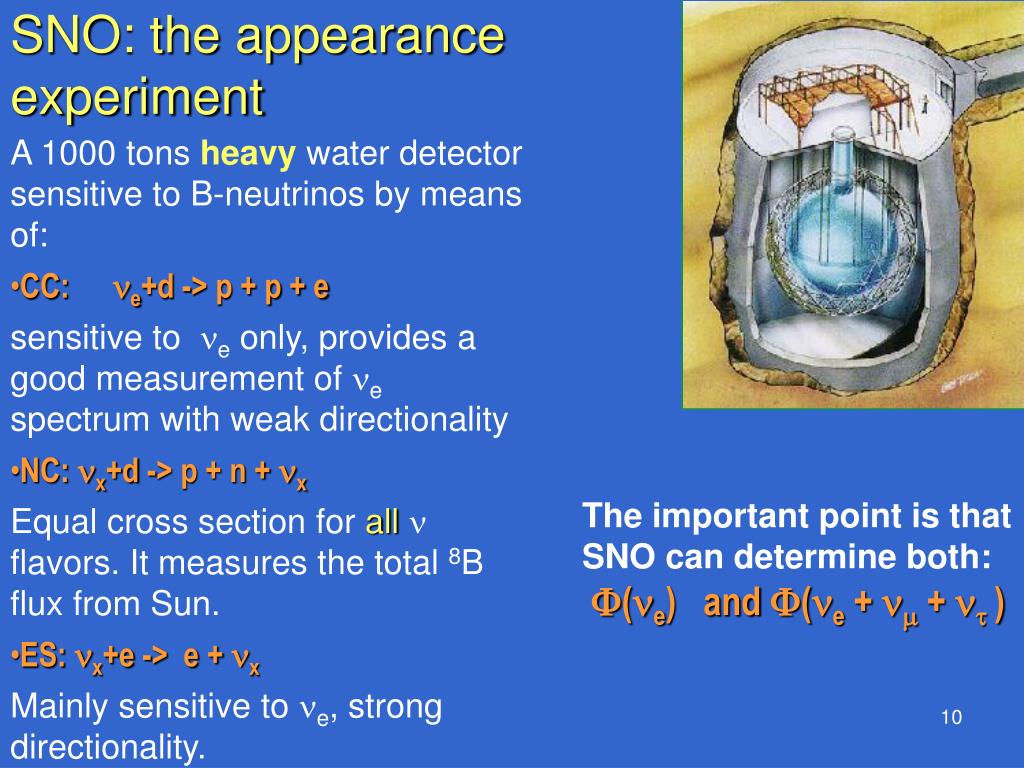 SNO: the appearance experiment

A 1000 tons heavy water detector sensitive to B-neutrinos by means of:

•CC: $\nu_e$+d -> p + p + e

sensitive to $\nu_e$ only, provides a good measurement of $\nu_e$ spectrum with weak directionality

•NC: $\nu_x$+d -> p + n + $\nu_x$

Equal cross section for all $\nu$ flavors. It measures the total $^8$B flux from Sun.

•ES: $\nu_x$+e -> e + $\nu_x$

Mainly sensitive to $\nu_e$, strong directionality.

The important point is that SNO can determine both:

$\Phi(\nu_e)$ and $\Phi(\nu_e + \nu_\mu + \nu_\tau)$

10